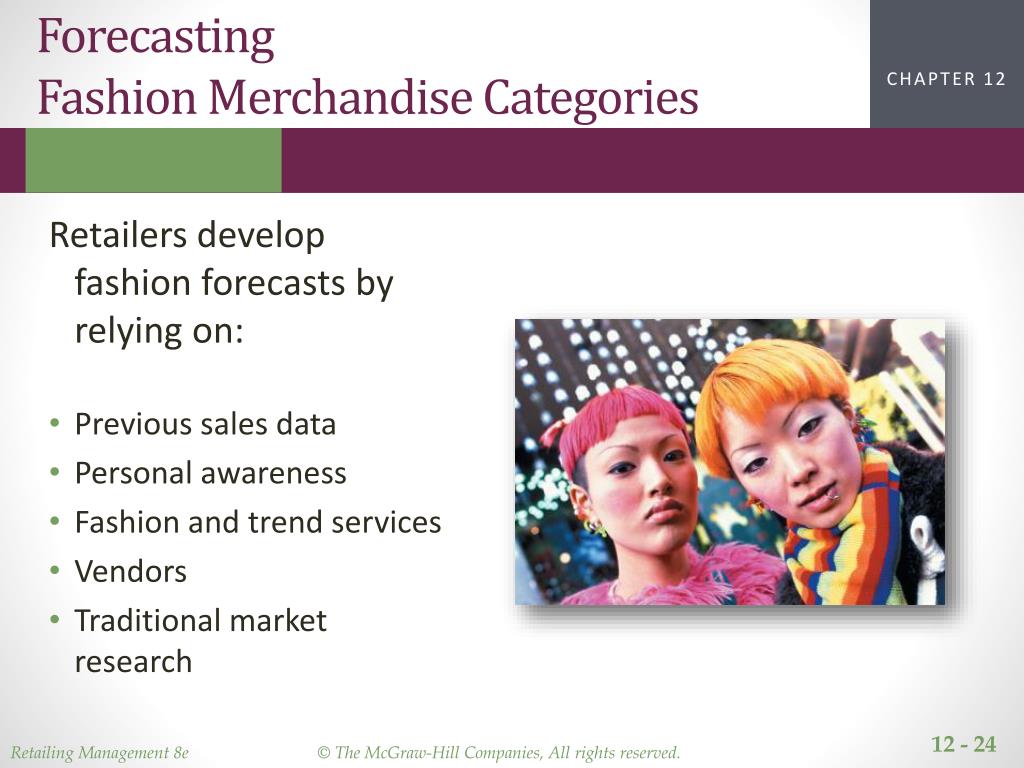 Forecasting
Fashion Merchandise Categories

CHAPTER 12

Retailers develop fashion forecasts by relying on:

• Previous sales data
• Personal awareness
• Fashion and trend services
• Vendors
• Traditional market research

Retailing Management 8e © The McGraw-Hill Companies, All rights reserved. 12 - 24